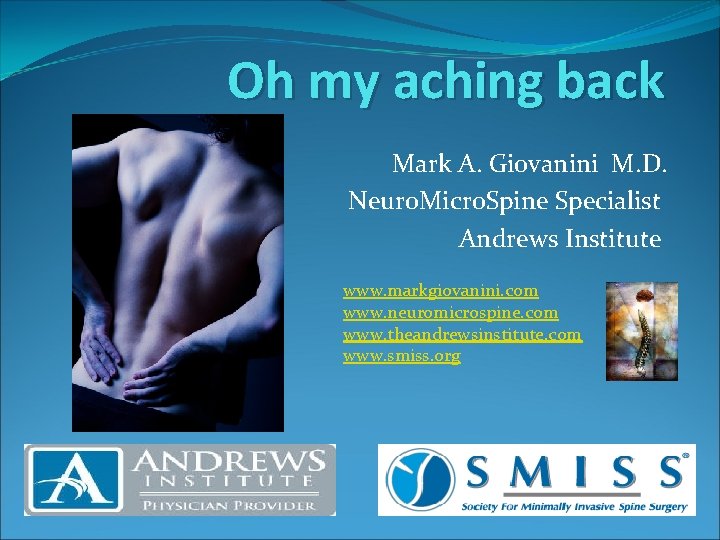 Oh my aching back

Mark A. Giovanini M.D.
NeuroMicroSpine Specialist
Andrews Institute

www.markgiovanini.com
www.neuromicrospine.com
www.theandrewsinstitute.com
www.smiss.org

ANDREWS INSTITUTE
PHYSICIAN PROVIDER

SMISS®
Society For Minimally Invasive Spine Surgery